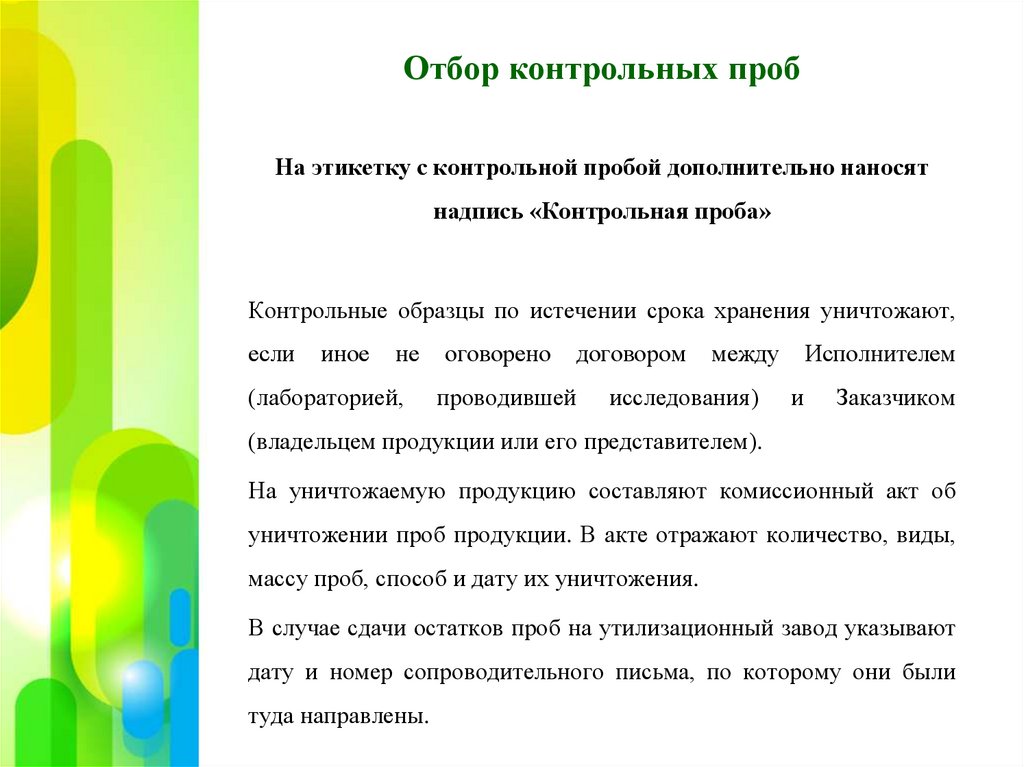 Отбор контрольных проб

На этикетку с контрольной пробой дополнительно наносят надпись «Контрольная проба»

Контрольные образцы по истечении срока хранения уничтожают, если иное не оговорено договором между Исполнителем (лабораторией, проводившей исследования) и Заказчиком (владельцем продукции или его представителем).

На уничтожаемую продукцию составляют комиссионный акт об уничтожении проб продукции. В акте отражают количество, виды, массу проб, способ и дату их уничтожения.

В случае сдачи остатков проб на утилизационный завод указывают дату и номер сопроводительного письма, по которому они были туда направлены.